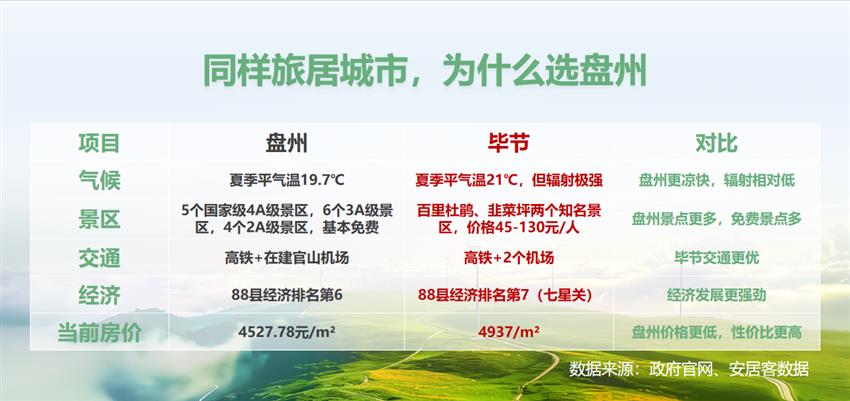 同样旅居城市，为什么选盘州

| 项目 | 盘州 | 毕节 | 对比 |
|---|---|---|---|
| 气候 | 夏季平气温19.7℃ | 夏季平气温21℃，但辐射极强 | 盘州更凉快，辐射相对低 |
| 景区 | 5个国家级4A级景区，6个3A级景区，4个2A级景区，基本免费 | 百里杜鹃、韭菜坪两个知名景区，价格45-130元/人 | 盘州景点更多，免费景点多 |
| 交通 | 高铁+在建官山机场 | 高铁+2个机场 | 毕节交通更优 |
| 经济 | 88县经济排名第6 | 88县经济排名第7（七星关） | 经济发展更强劲 |
| 当前房价 | 4527.78元/m² | 4937/m² | 盘州价格更低，性价比更高 |

数据来源：政府官网、安居客数据